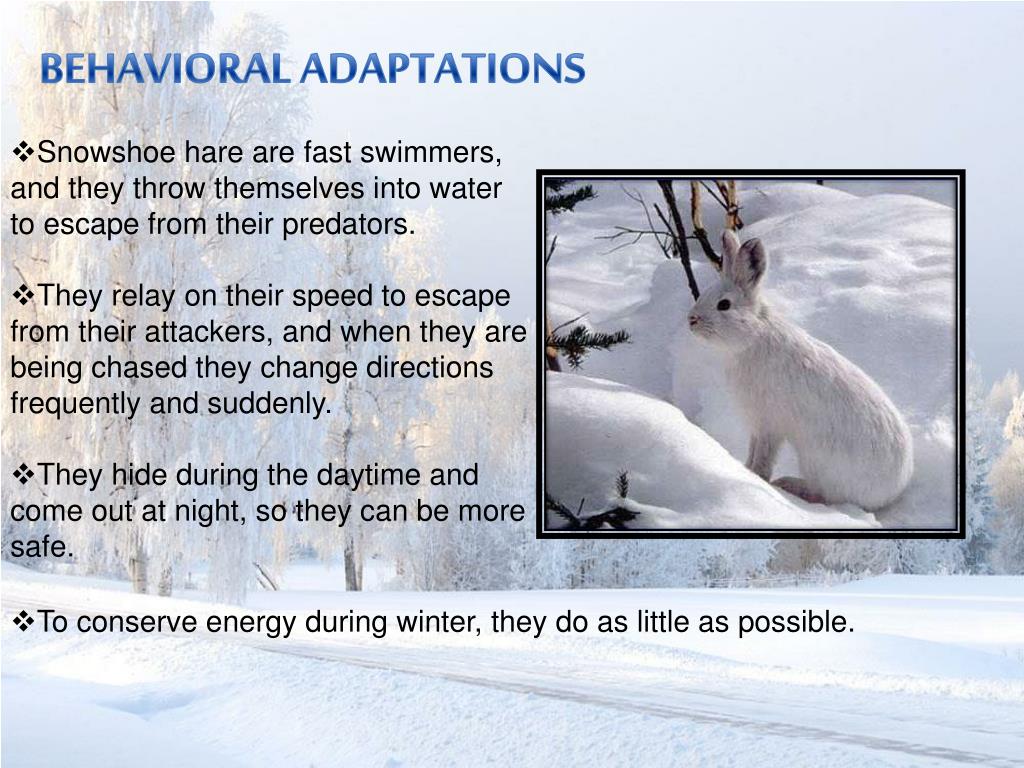 BEHAVIORAL ADAPTATIONS

❖Snowshoe hare are fast swimmers, and they throw themselves into water to escape from their predators.

❖They relay on their speed to escape from their attackers, and when they are being chased they change directions frequently and suddenly.

❖They hide during the daytime and come out at night, so they can be more safe.

❖To conserve energy during winter, they do as little as possible.